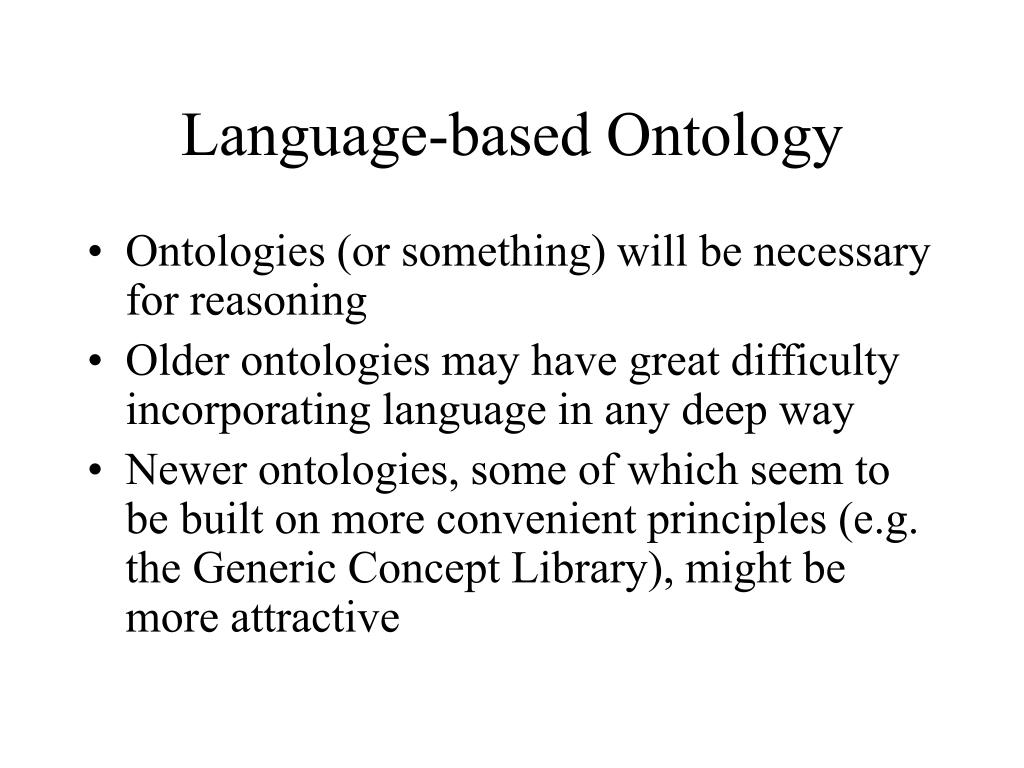 Language-based Ontology

• Ontologies (or something) will be necessary for reasoning
• Older ontologies may have great difficulty incorporating language in any deep way
• Newer ontologies, some of which seem to be built on more convenient principles (e.g. the Generic Concept Library), might be more attractive